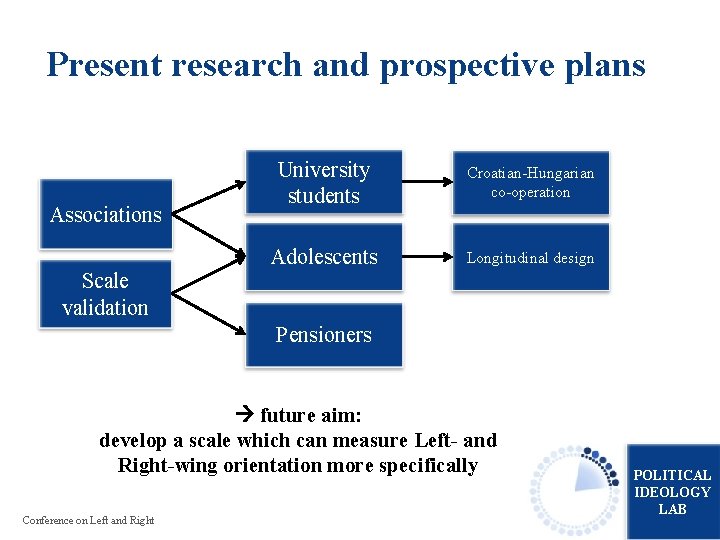 Present research and prospective plans

Associations

Scale validation

University students

Adolescents

Pensioners

Croatian-Hungarian co-operation

Longitudinal design

→ future aim:
develop a scale which can measure Left- and Right-wing orientation more specifically

POLITICAL IDEOLOGY LAB

Conference on Left and Right